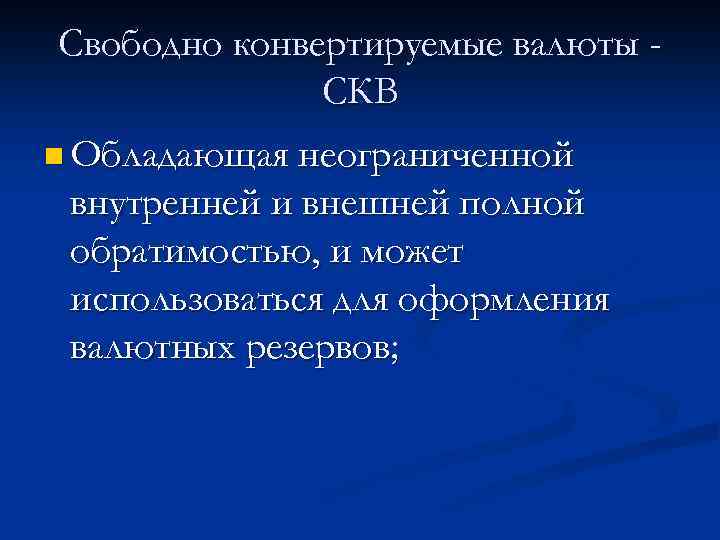 Свободно конвертируемые валюты - СКВ

Обладающая неограниченной внутренней и внешней полной обратимостью, и может использоваться для оформления валютных резервов;